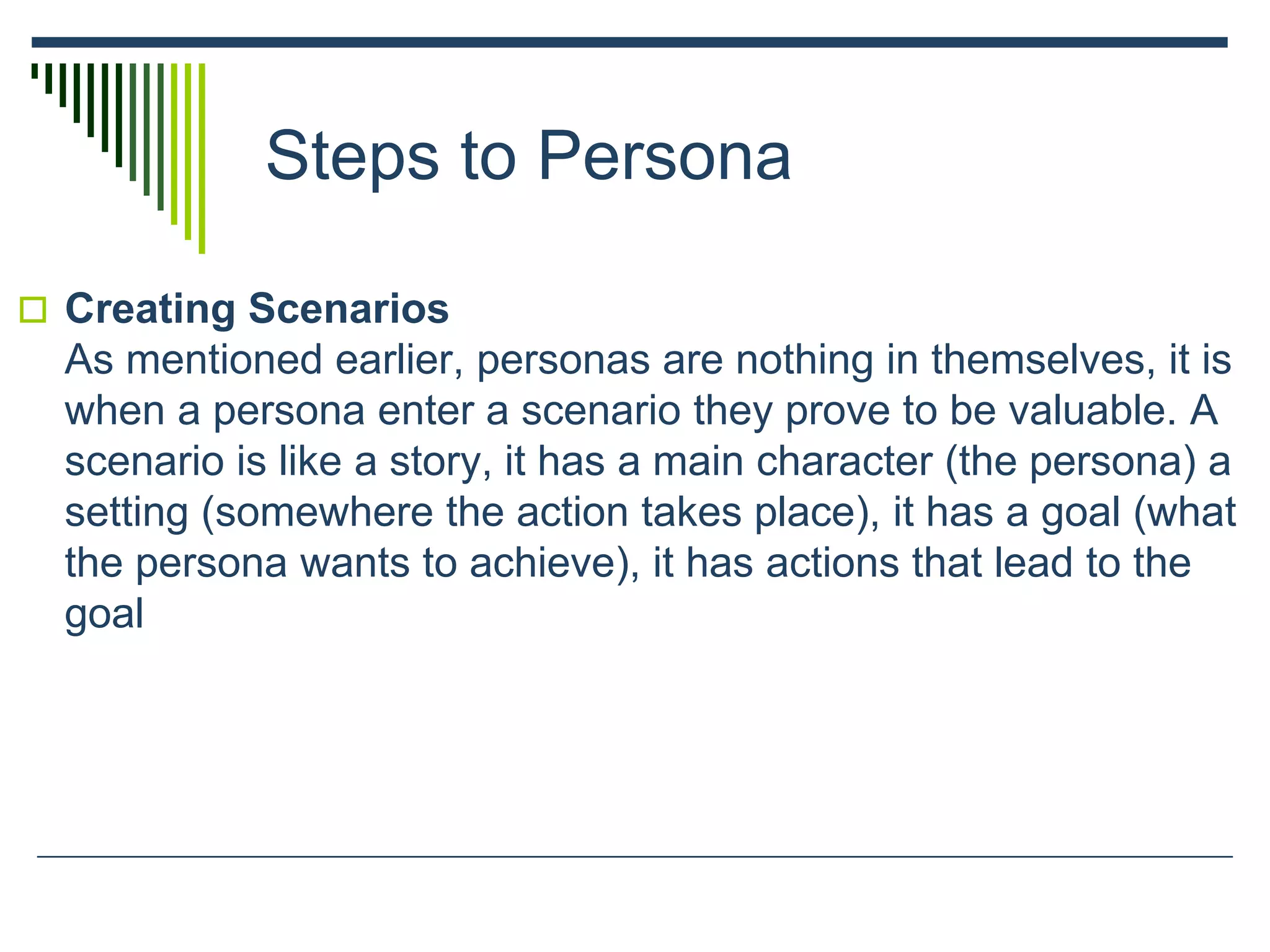 Steps to Persona

Creating Scenarios
As mentioned earlier, personas are nothing in themselves, it is when a persona enter a scenario they prove to be valuable. A scenario is like a story, it has a main character (the persona) a setting (somewhere the action takes place), it has a goal (what the persona wants to achieve), it has actions that lead to the goal